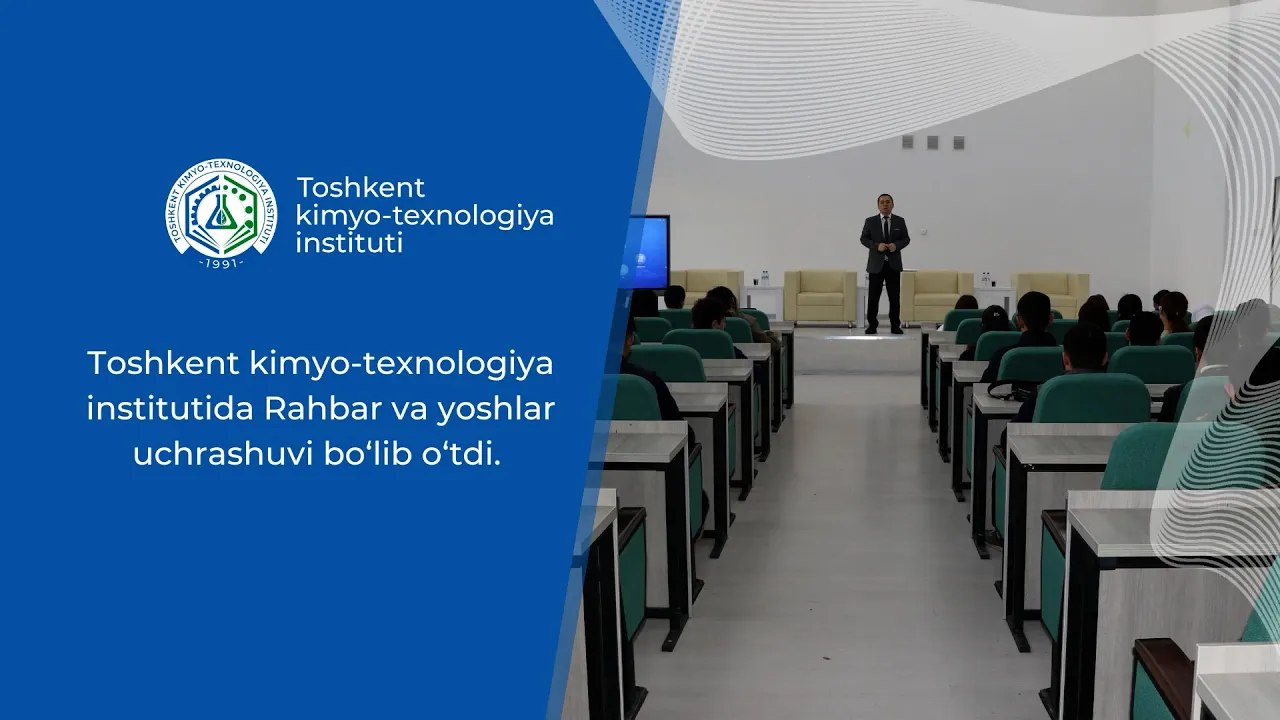 TOSHKENT KIMYO-TEXNOLOGIYA INSTITUTI
·1991·

Toshkent kimyo-texnologiya instituti

Toshkent kimyo-texnologiya institutida Rahbar va yoshlar uchrashuvi bo‘lib o‘tdi.